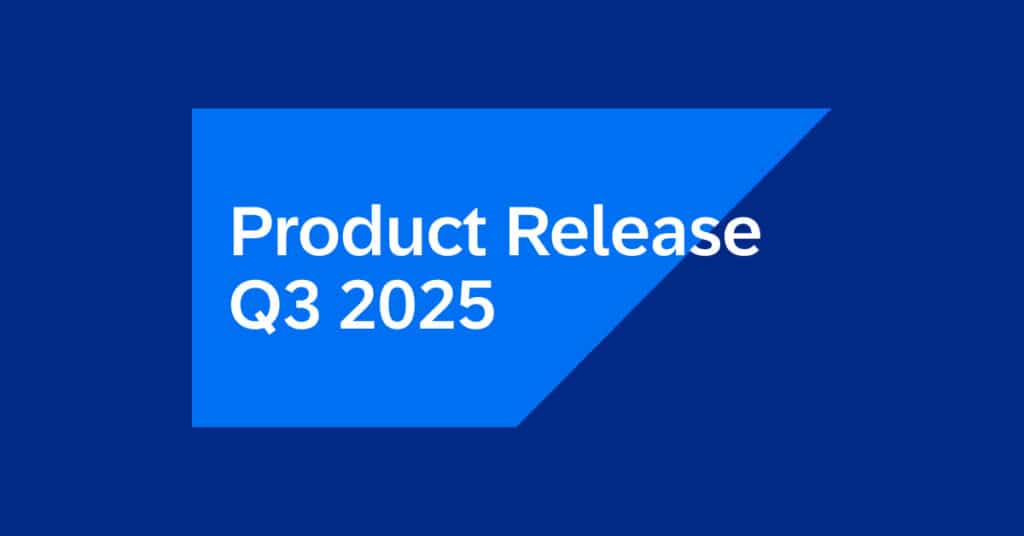 Product Release
Q3 2025